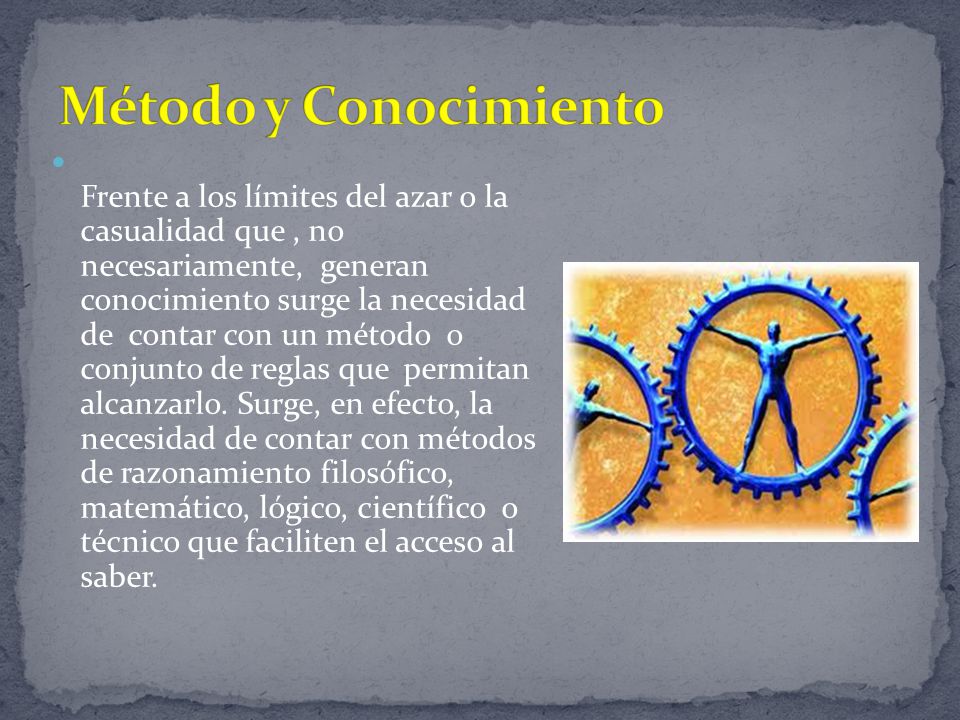 Método y Conocimiento

Frente a los límites del azar o la casualidad que , no necesariamente, generan conocimiento surge la necesidad de contar con un método o conjunto de reglas que permitan alcanzarlo. Surge, en efecto, la necesidad de contar con métodos de razonamiento filosófico, matemático, lógico, científico o técnico que faciliten el acceso al saber.